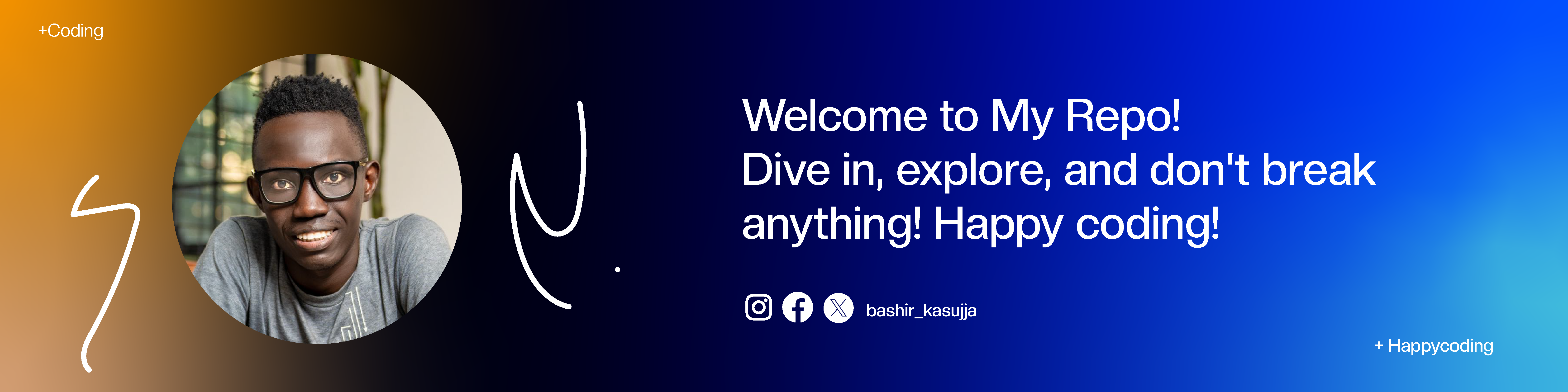 +Coding

Welcome to My Repo!
Dive in, explore, and don't break anything! Happy coding!

bashir_kasujja

+ Happycoding